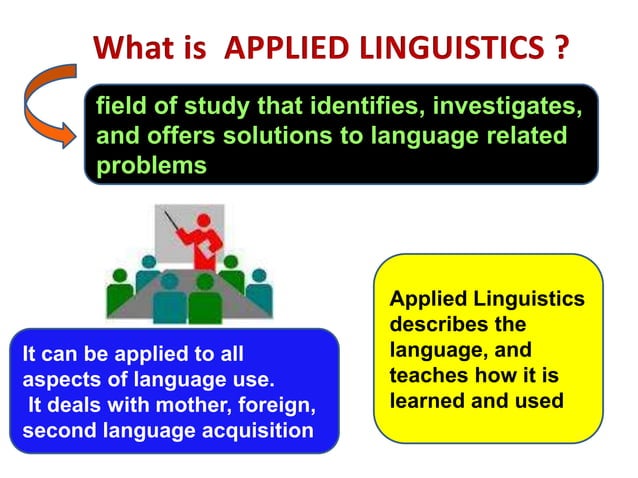 What is APPLIED LINGUISTICS ?

field of study that identifies, investigates, and offers solutions to language related problems

It can be applied to all aspects of language use.
It deals with mother, foreign, second language acquisition

Applied Linguistics describes the language, and teaches how it is learned and used